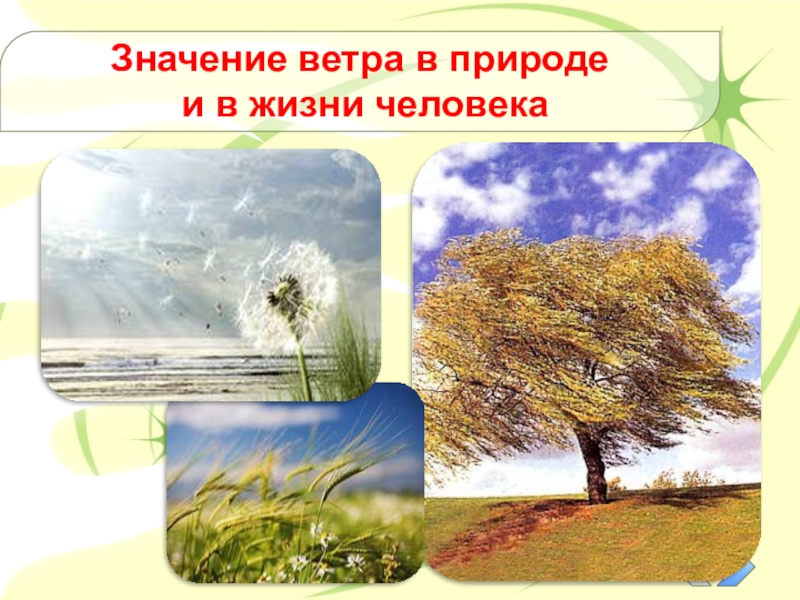 Значение ветра в природе
и в жизни человека